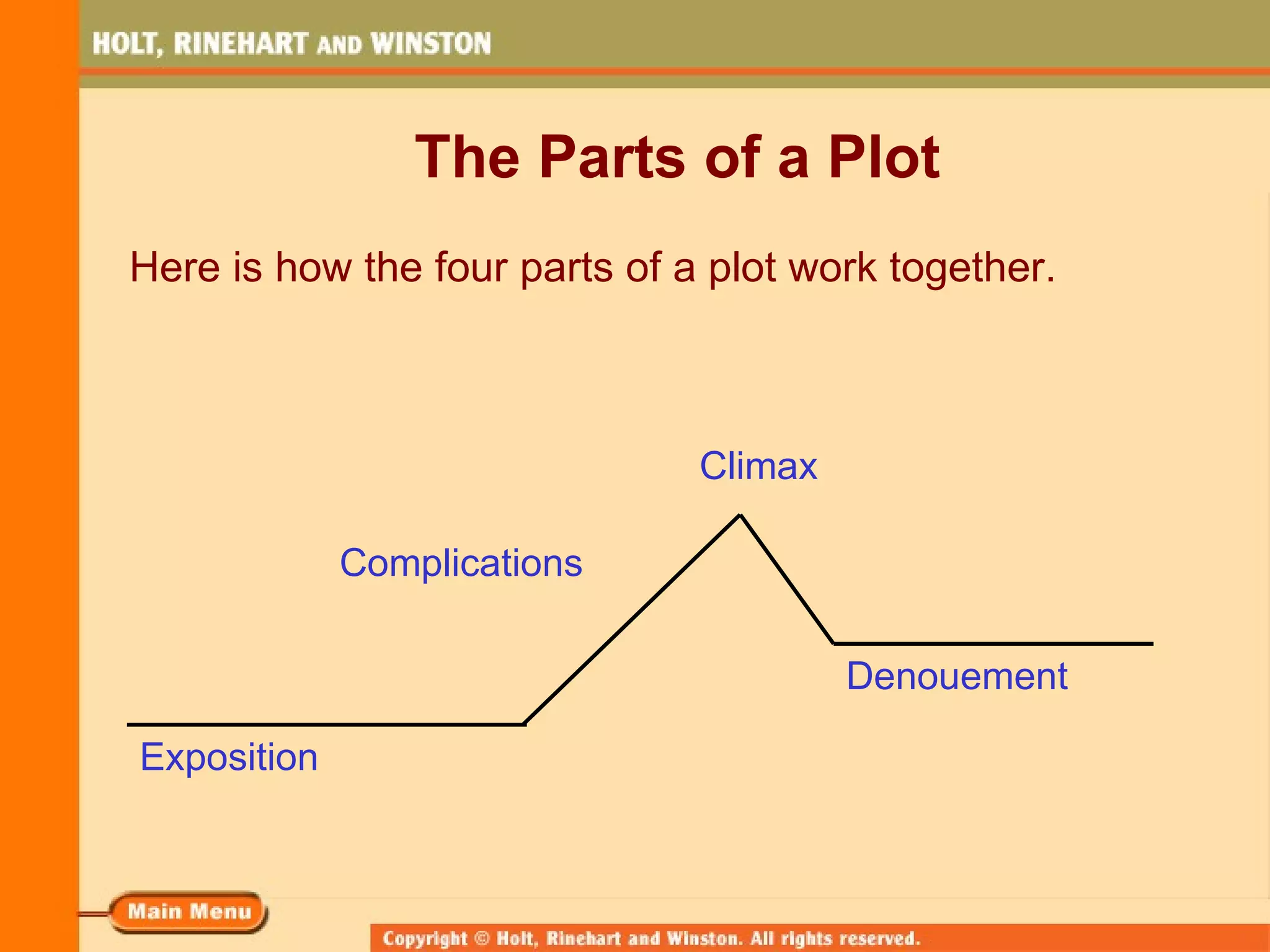 HOLT, RINEHART AND WINSTON

The Parts of a Plot

Here is how the four parts of a plot work together.

Climax

Complications

Denouement

Exposition

Main Menu

Copyright © Holt, Rinehart and Winston. All rights reserved.